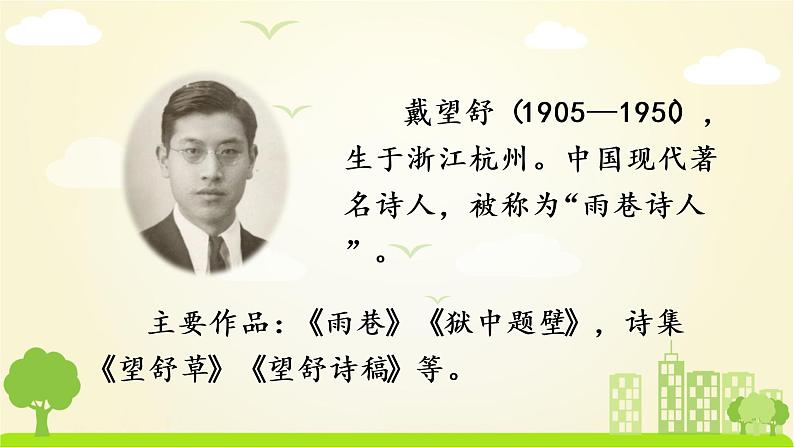 戴望舒（1905—1950），生于浙江杭州。中国现代著名诗人，被称为“雨巷诗人”。

主要作品：《雨巷》《狱中题壁》，诗集《望舒草》《望舒诗稿》等。